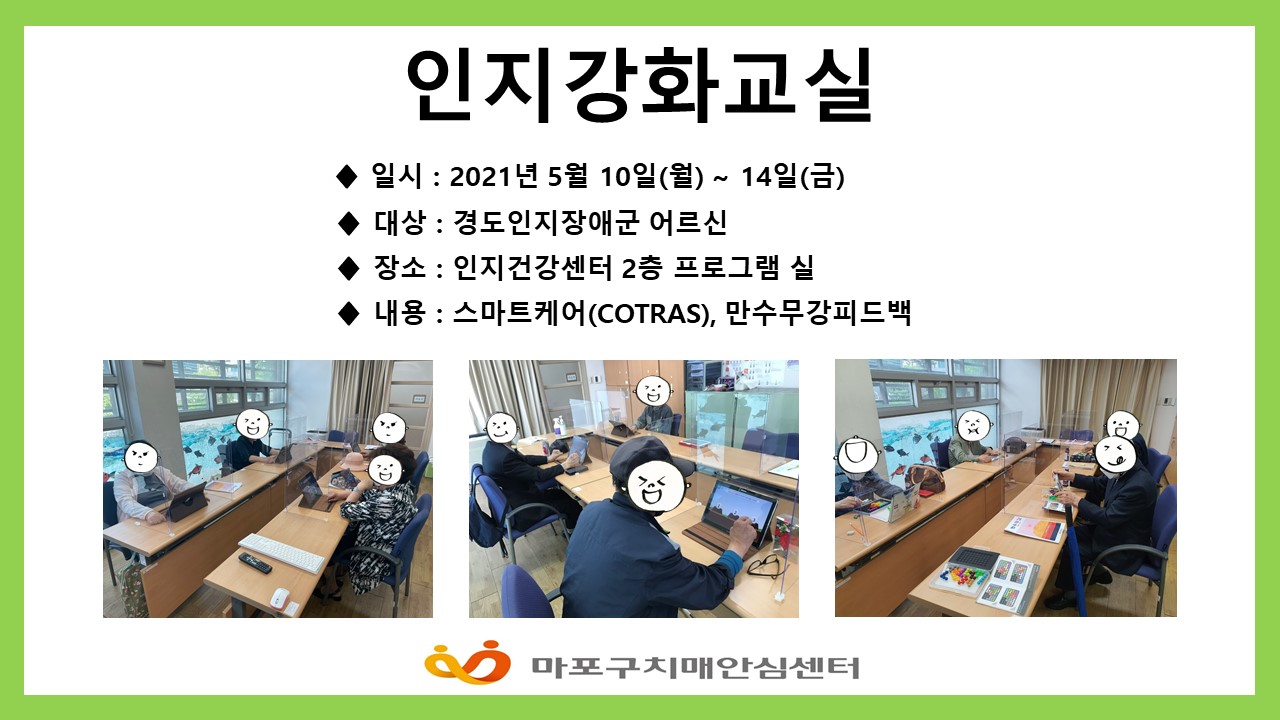 인지강화교실

◆ 일시 : 2021년 5월 10일(월) ~ 14일(금)

◆ 대상 : 경도인지장애군 어르신

◆ 장소 : 인지건강센터 2층 프로그램 실

◆ 내용 : 스마트케어(COTRAS), 만수무강피드백

마포구치매안심센터